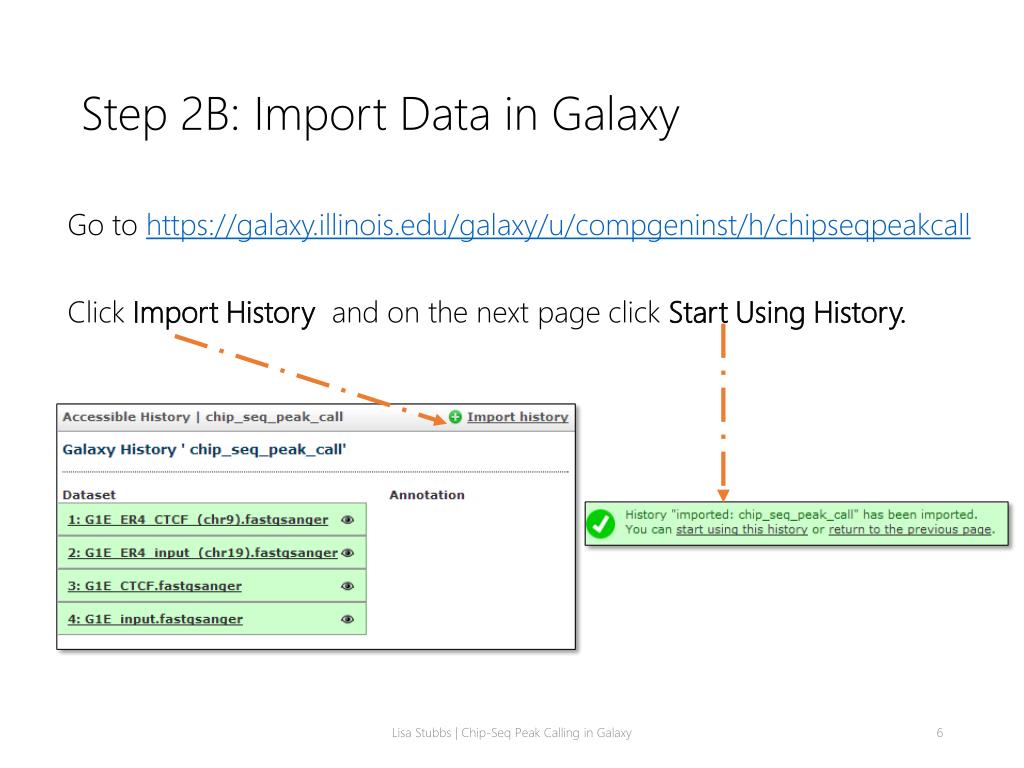 Step 2B: Import Data in Galaxy

Go to https://galaxy.illinois.edu/galaxy/u/compgeninst/h/chipseqpeakcall

Click Import History and on the next page click Start Using History.

Accessible History | chip_seq_peak_call

Import history

Galaxy History ' chip_seq_peak_call'

Dataset

Annotation

1: G1E_ER4_CTCF_(chr9).fastqsanger

2: G1E_ER4_input_(chr19).fastqsanger

3: G1E_CTCF.fastqsanger

4: G1E_input.fastqsanger

History "imported: chip_seq_peak_call" has been imported.
You can start using this history or return to the previous page.

Lisa Stubbs | Chip-Seq Peak Calling in Galaxy

6